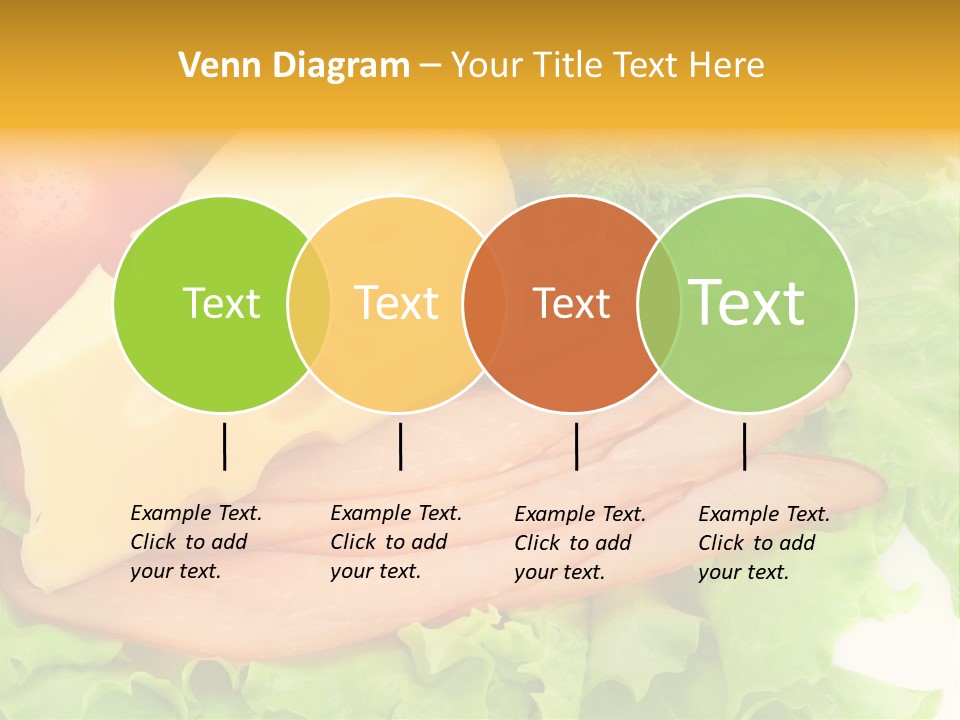 Venn Diagram – Your Title Text Here

Text

Text

Text

Text

Example Text. Click to add your text.

Example Text. Click to add your text.

Example Text. Click to add your text.

Example Text. Click to add your text.